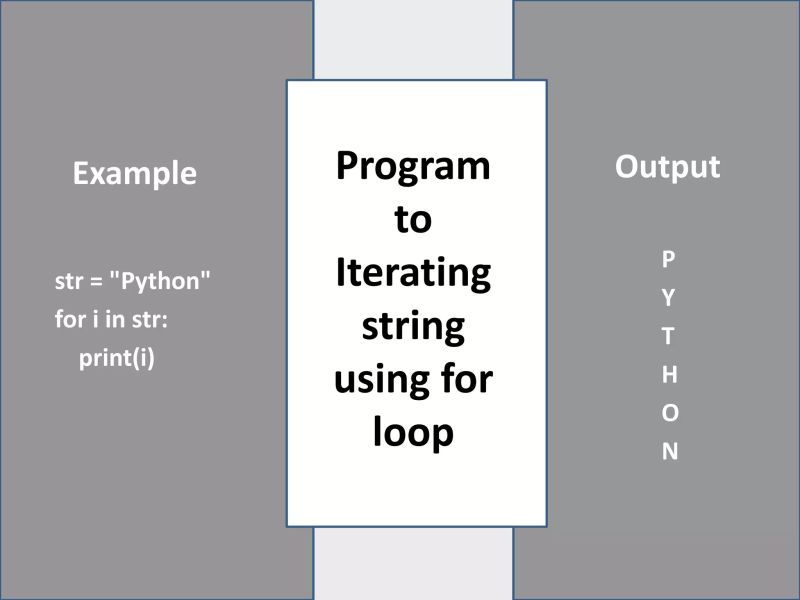 Example

str = "Python"
for i in str:
    print(i)

Program to Iterating string using for loop

Output

P
Y
T
H
O
N